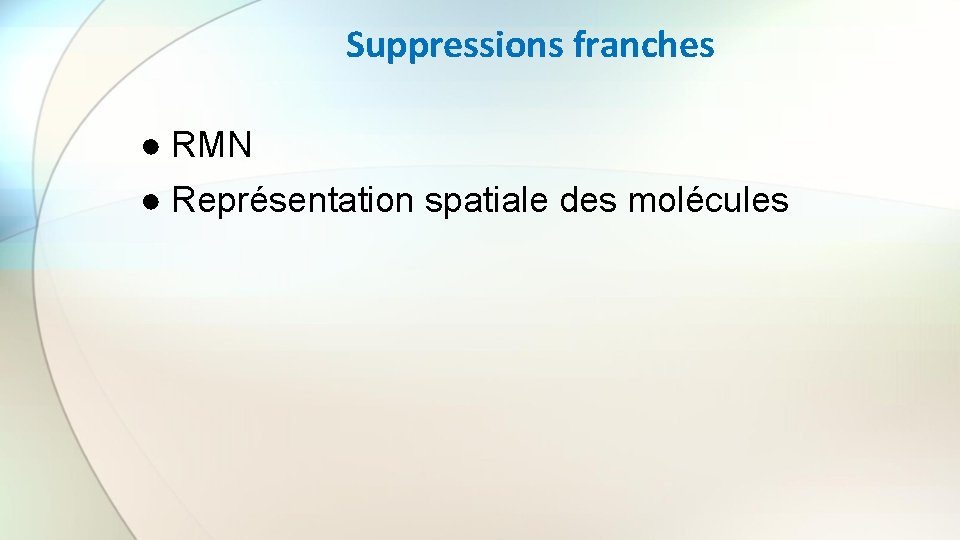 Suppressions franches

● RMN
● Représentation spatiale des molécules